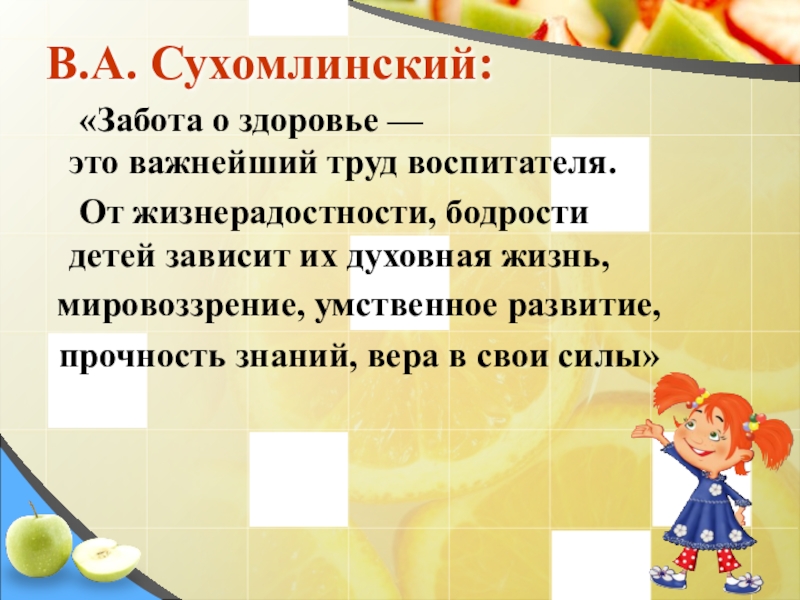 В.А. Сухомлинский:

«Забота о здоровье — это важнейший труд воспитателя.

От жизнерадостности, бодрости детей зависит их духовная жизнь, мировоззрение, умственное развитие, прочность знаний, вера в свои силы»